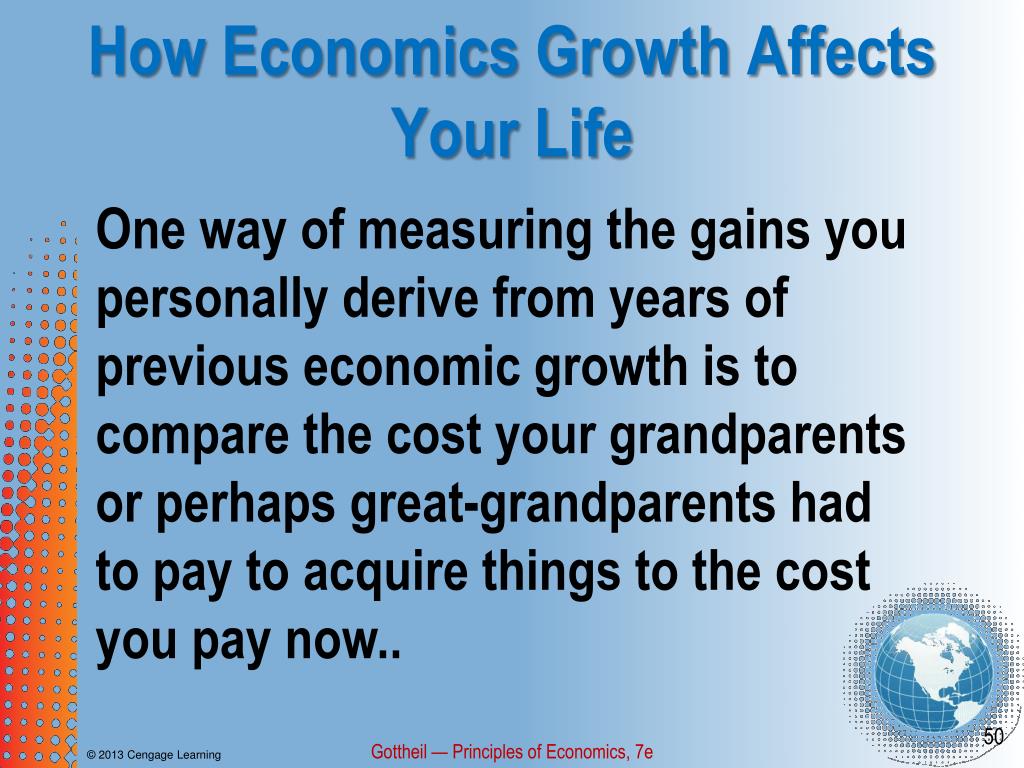 How Economics Growth Affects Your Life

One way of measuring the gains you personally derive from years of previous economic growth is to compare the cost your grandparents or perhaps great-grandparents had to pay to acquire things to the cost you pay now..

© 2013 Cengage Learning

Gottheil — Principles of Economics, 7e

50